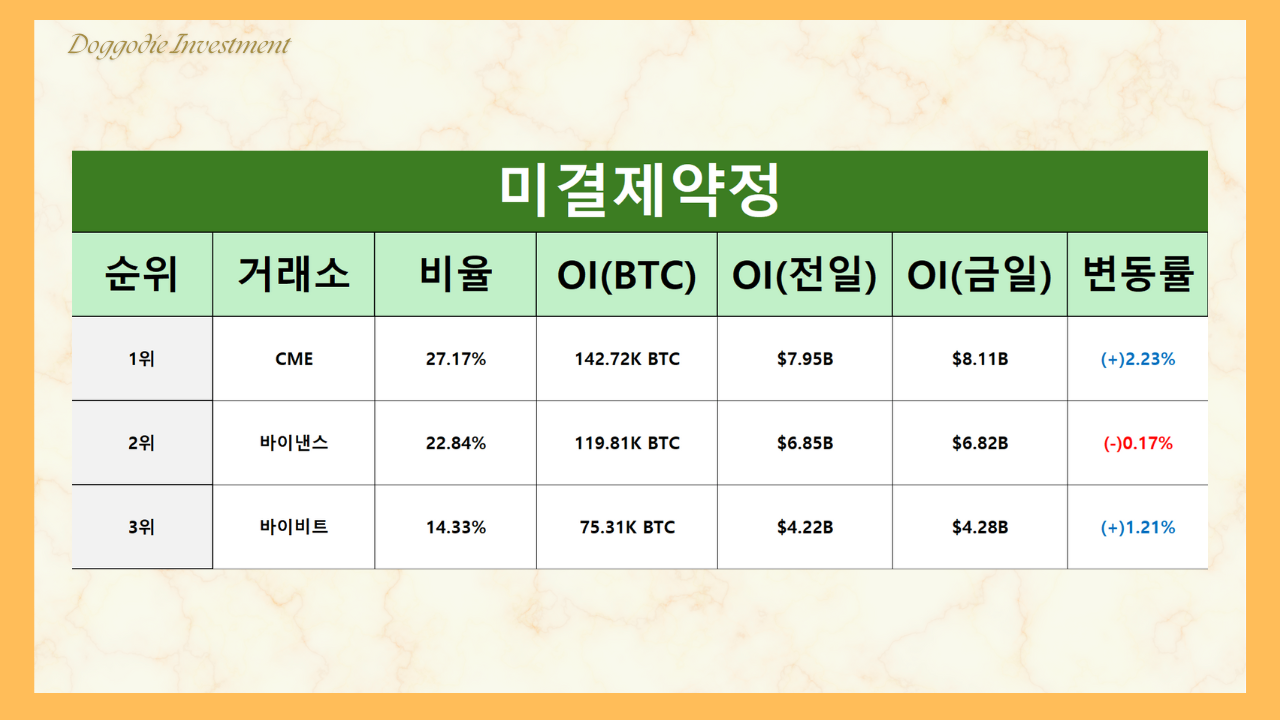 Doggodie Investment

미결제약정

| 순위 | 거래소 | 비율 | OI(BTC) | OI(전일) | OI(금일) | 변동률 |
|---|---|---|---|---|---|---|
| 1위 | CME | 27.17% | 142.72K BTC | \$7.95B | \$8.11B | (+)2.23% |
| 2위 | 바이낸스 | 22.84% | 119.81K BTC | \$6.85B | \$6.82B | (-)0.17% |
| 3위 | 바이비트 | 14.33% | 75.31K BTC | \$4.22B | \$4.28B | (+)1.21% |